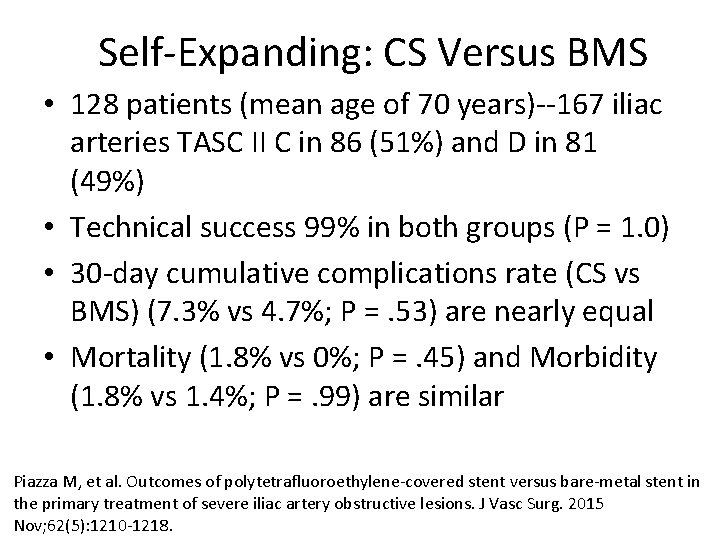 Self-Expanding: CS Versus BMS

• 128 patients (mean age of 70 years)--167 iliac arteries TASC II C in 86 (51%) and D in 81 (49%)

• Technical success 99% in both groups (P = 1.0)

• 30-day cumulative complications rate (CS vs BMS) (7.3% vs 4.7%; P = .53) are nearly equal

• Mortality (1.8% vs 0%; P = .45) and Morbidity (1.8% vs 1.4%; P = .99) are similar

Piazza M, et al. Outcomes of polytetrafluoroethylene-covered stent versus bare-metal stent in the primary treatment of severe iliac artery obstructive lesions. J Vasc Surg. 2015 Nov;62(5):1210-1218.